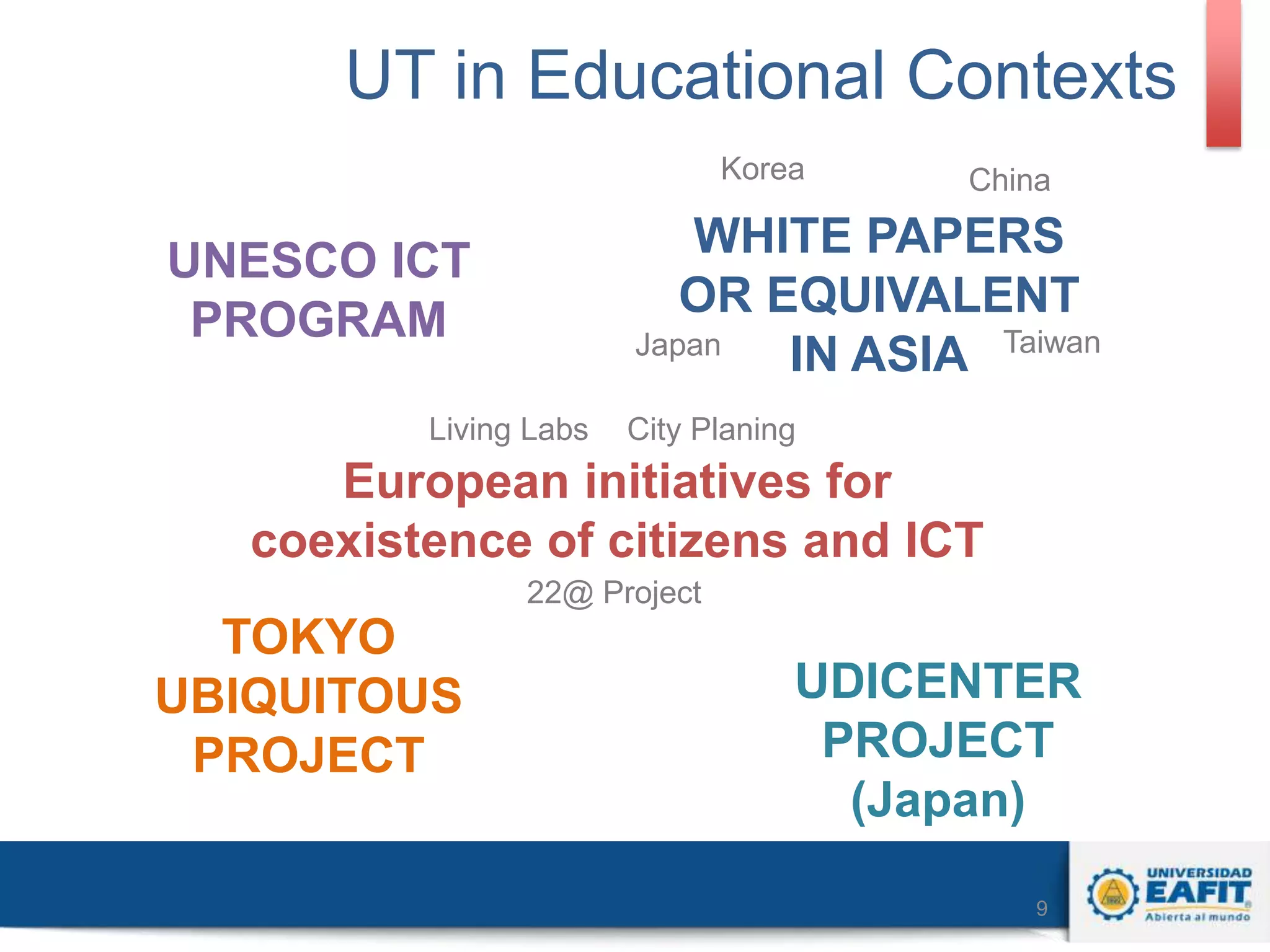 UT in Educational Contexts

Korea

China

UNESCO ICT PROGRAM

WHITE PAPERS OR EQUIVALENT IN ASIA

Japan

Taiwan

Living Labs

City Planing

European initiatives for coexistence of citizens and ICT

22@ Project

TOKYO UBIQUITOUS PROJECT

UDICENTER PROJECT (Japan)

9

UNIVERSIDAD EAFIT Abierta al mundo